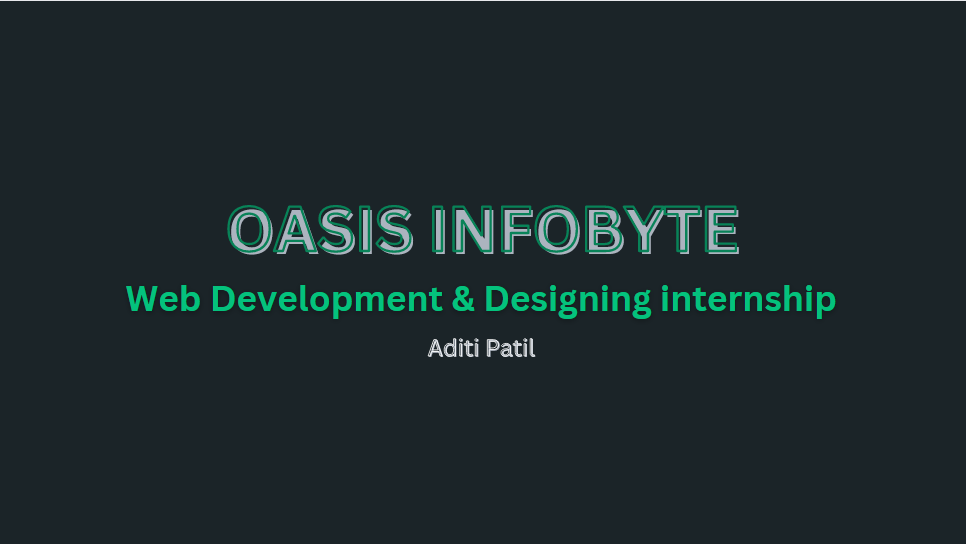 OASIS INFOBYTE

Web Development & Designing internship

Aditi Patil